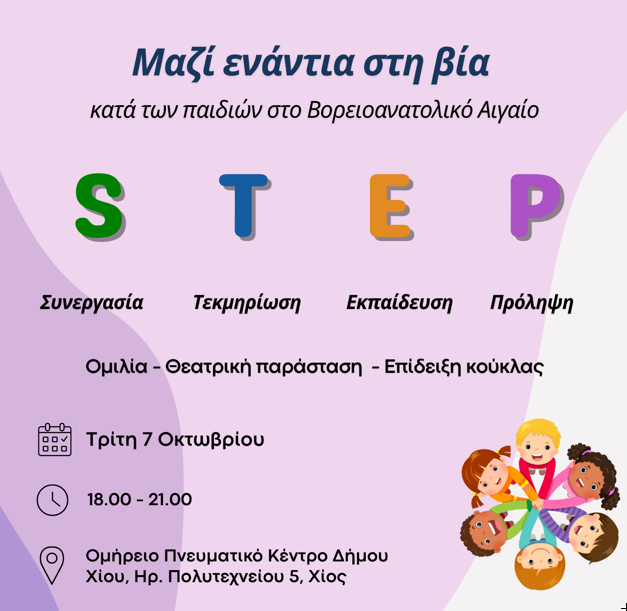 Μαζί ενάντια στη βία

κατά των παιδιών στο Βορειοανατολικό Αιγαίο

S T E P

Συνεργασία Τεκμηρίωση Εκπαίδευση Πρόληψη

Ομιλία - Θεατρική παράσταση - Επίδειξη κούκλας

Τρίτη 7 Οκτωβρίου

18.00 - 21.00

Ομήρειο Πνευματικό Κέντρο Δήμου Χίου, Ηρ. Πολυτεχνείου 5, Χίος